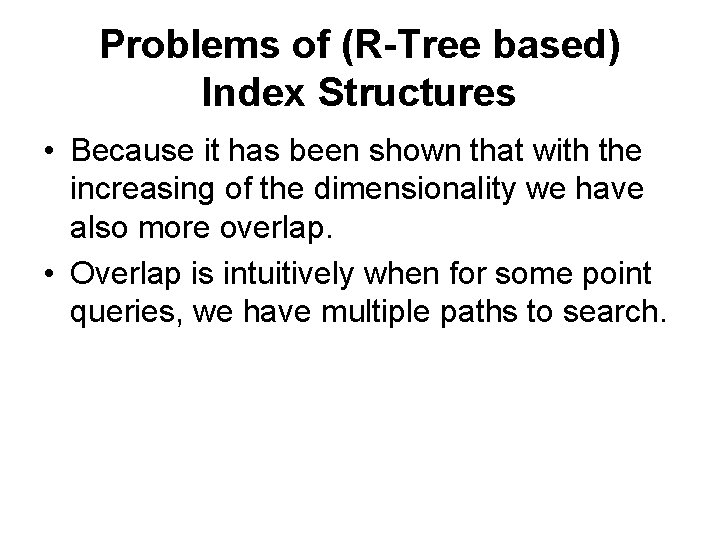 Problems of (R-Tree based) Index Structures

• Because it has been shown that with the increasing of the dimensionality we have also more overlap.

• Overlap is intuitively when for some point queries, we have multiple paths to search.